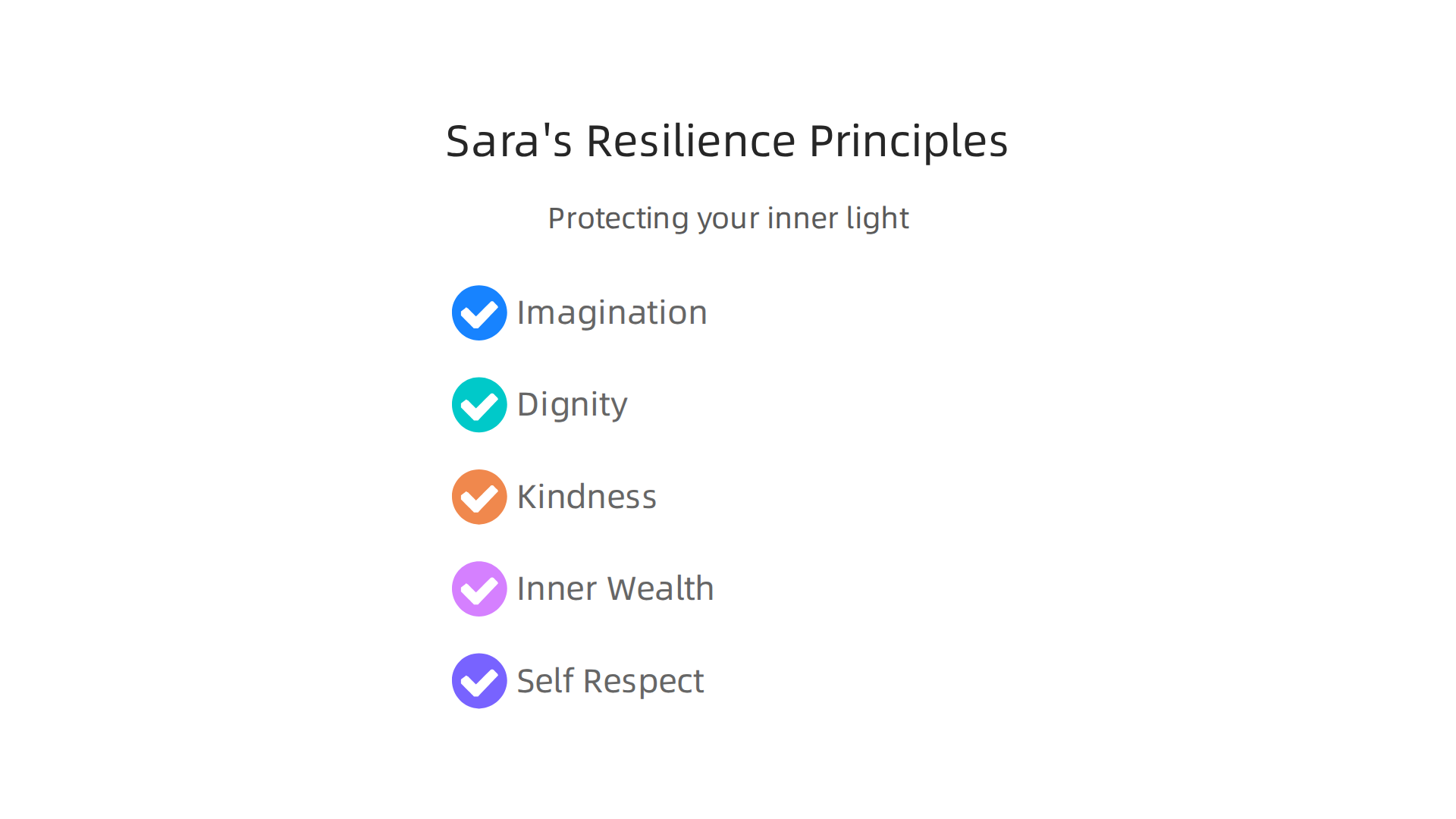 Sara's Resilience Principles

Protecting your inner light

Imagination

Dignity

Kindness

Inner Wealth

Self Respect